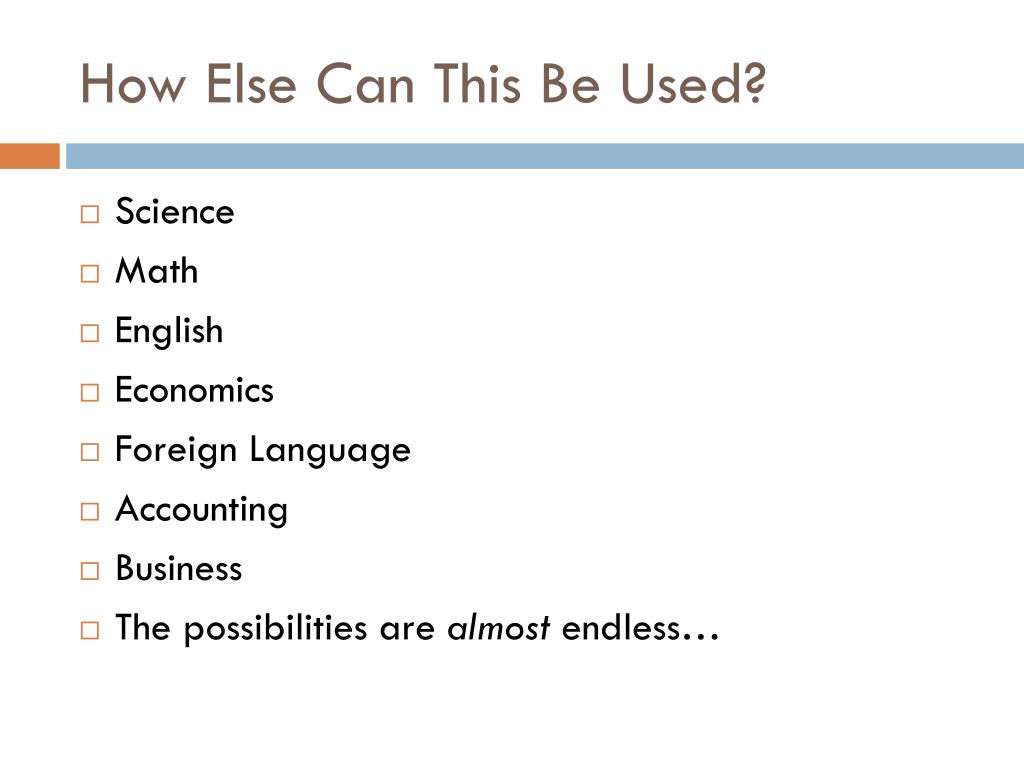 How Else Can This Be Used?

□ Science
□ Math
□ English
□ Economics
□ Foreign Language
□ Accounting
□ Business
□ The possibilities are almost endless…